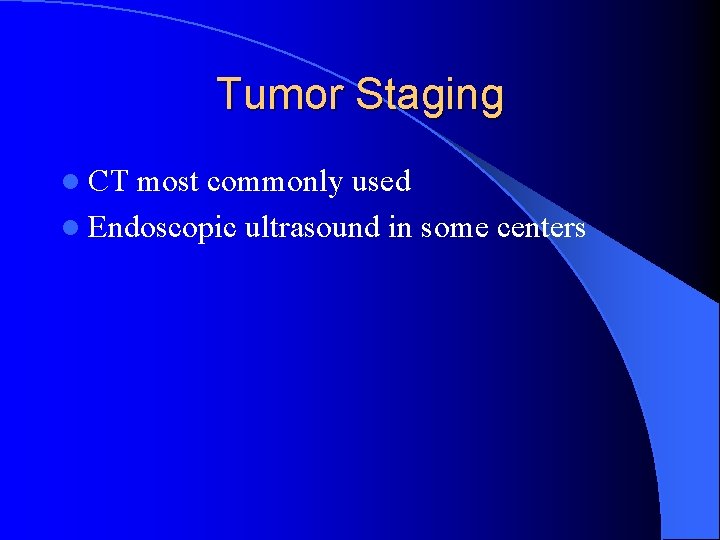 Tumor Staging

- CT most commonly used
- Endoscopic ultrasound in some centers